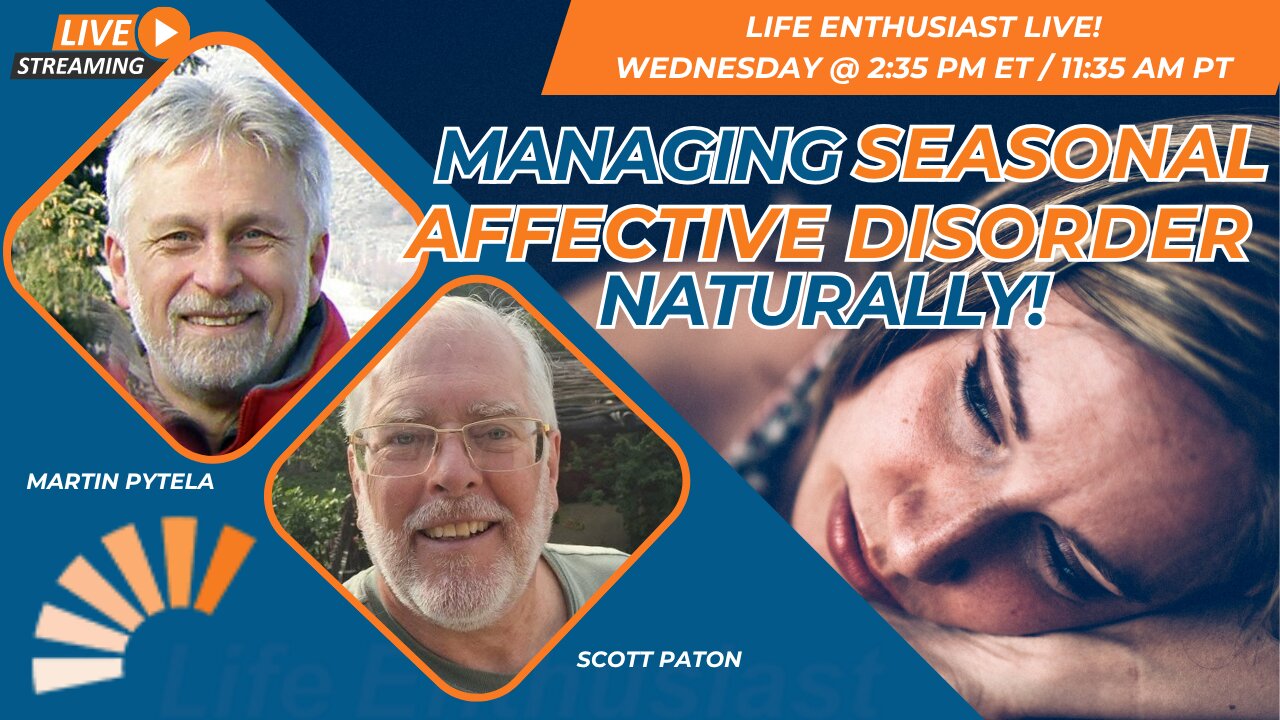 LIVE STREAMING

LIFE ENTHUSIAST LIVE!
WEDNESDAY @ 2:35 PM ET / 11:35 AM PT

MANAGING SEASONAL AFFECTIVE DISORDER NATURALLY!

MARTIN PYTELA

SCOTT PATON

Life Enthusiast